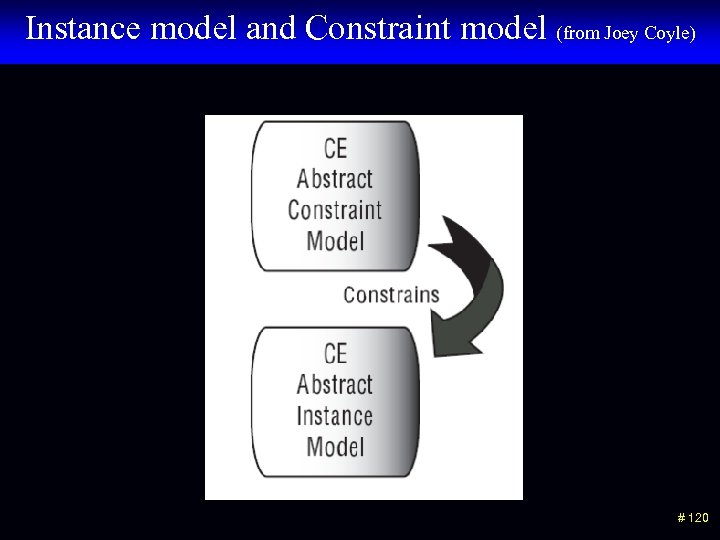 Instance model and Constraint model (from Joey Coyle)

CE Abstract Constraint Model

Constrains

CE Abstract Instance Model

# 120